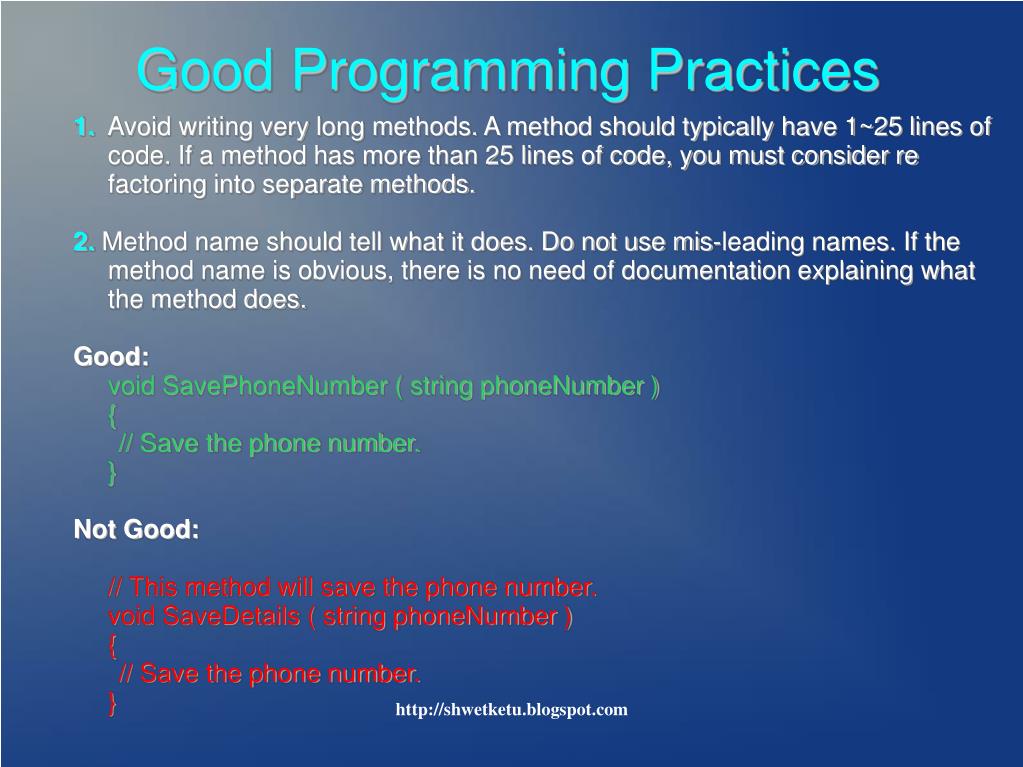 Good Programming Practices

1. Avoid writing very long methods. A method should typically have 1~25 lines of code. If a method has more than 25 lines of code, you must consider re factoring into separate methods.

2. Method name should tell what it does. Do not use mis-leading names. If the method name is obvious, there is no need of documentation explaining what the method does.

Good:
void SavePhoneNumber ( string phoneNumber )
{
// Save the phone number.
}

Not Good:

// This method will save the phone number.
void SaveDetails ( string phoneNumber )
{
// Save the phone number.
}

http://shwetketu.blogspot.com